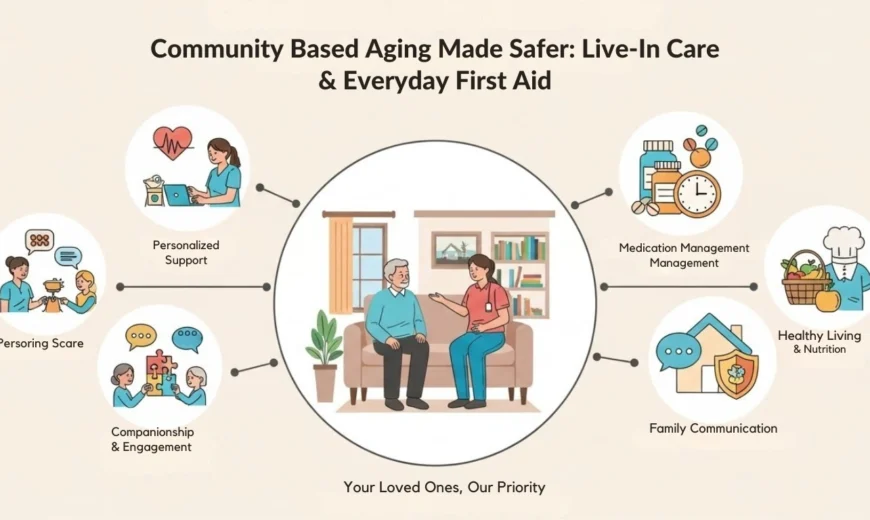 Community Based Aging Made Safer: Live-In Care & Everyday First Aid

Personalized Support

Persoring Scare

Companionship & Engagement

Medication Management Management

Healthy Living & Nutrition

Family Communication

Your Loved Ones, Our Priority